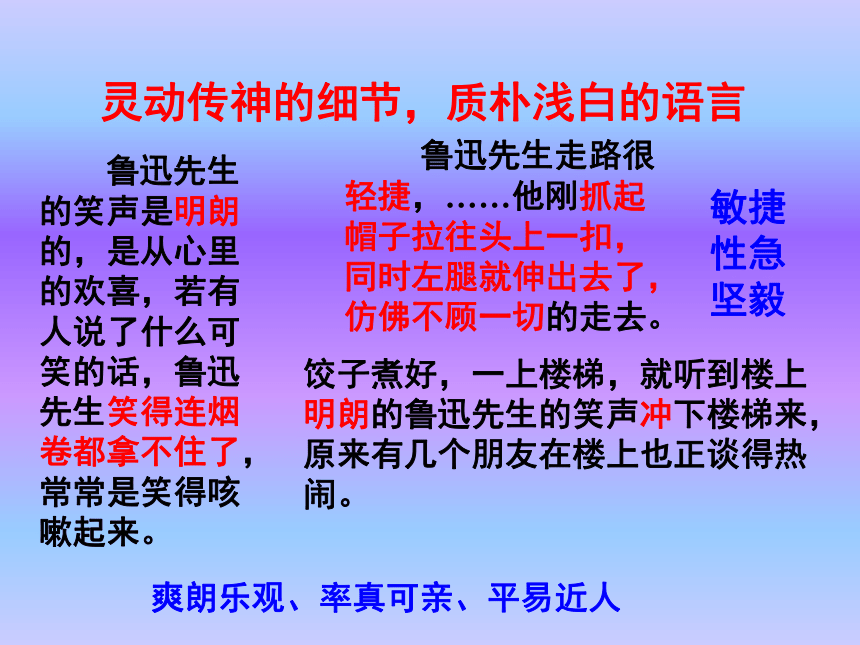 灵动传神的细节，质朴浅白的语言

鲁迅先生的笑声是明朗的，是从心里的欢喜，若有人说了什么可笑的话，鲁迅先生笑得连烟卷都拿不住了，常常是笑得咳嗽起来。

鲁迅先生走路很轻捷，……他刚抓起帽子拉往头上一扣，同时左腿就伸出去了，仿佛不顾一切的走去。

敏捷
性急
坚毅

饺子煮好，一上楼梯，就听到楼上明朗的鲁迅先生的笑声冲下楼梯来，原来有几个朋友在楼上也正谈得热闹。

爽朗乐观、率真可亲、平易近人